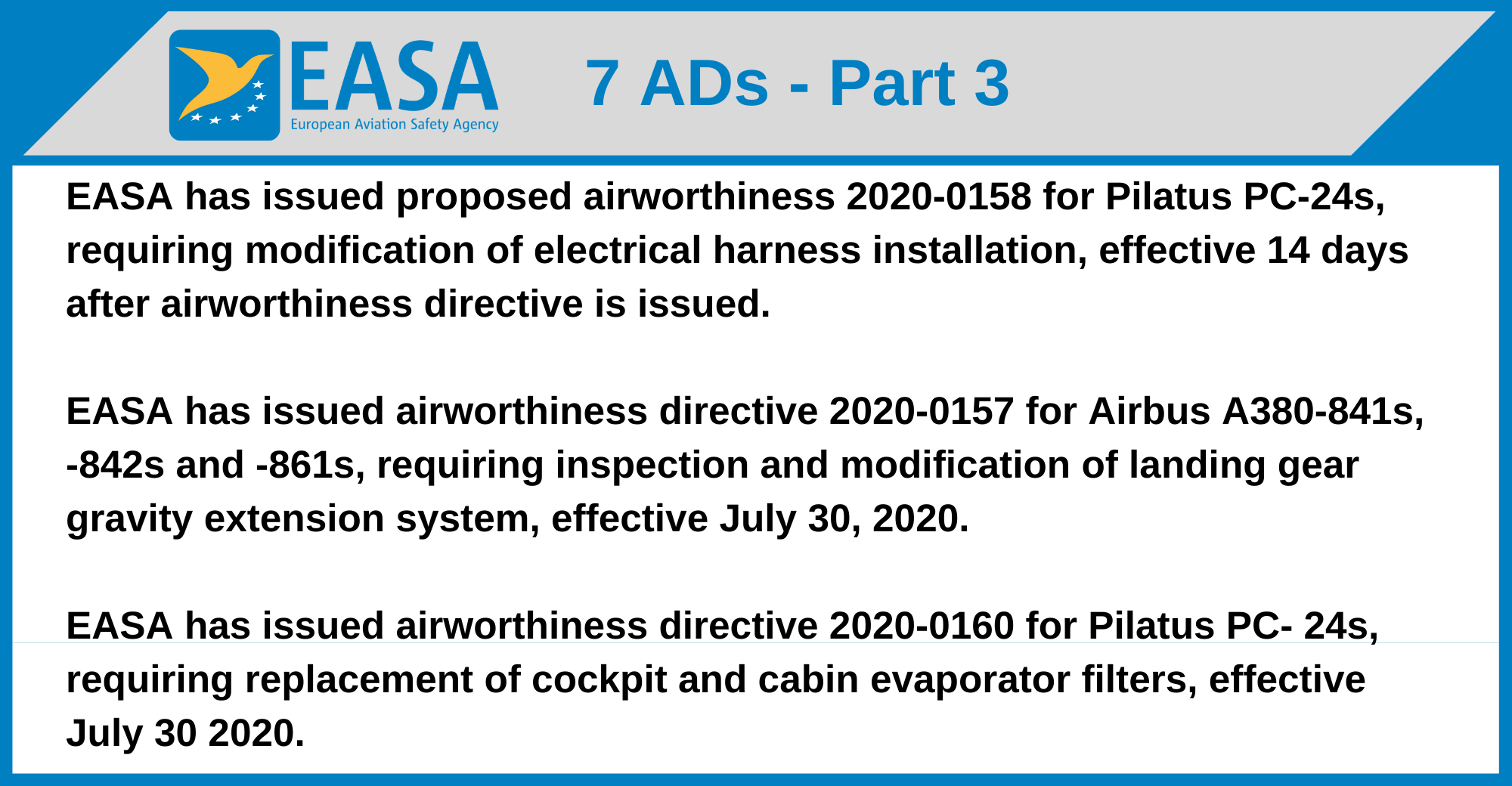 EASA
European Aviation Safety Agency

7 ADs - Part 3

EASA has issued proposed airworthiness 2020-0158 for Pilatus PC-24s, requiring modification of electrical harness installation, effective 14 days after airworthiness directive is issued.

EASA has issued airworthiness directive 2020-0157 for Airbus A380-841s, -842s and -861s, requiring inspection and modification of landing gear gravity extension system, effective July 30, 2020.

EASA has issued airworthiness directive 2020-0160 for Pilatus PC- 24s, requiring replacement of cockpit and cabin evaporator filters, effective July 30 2020.